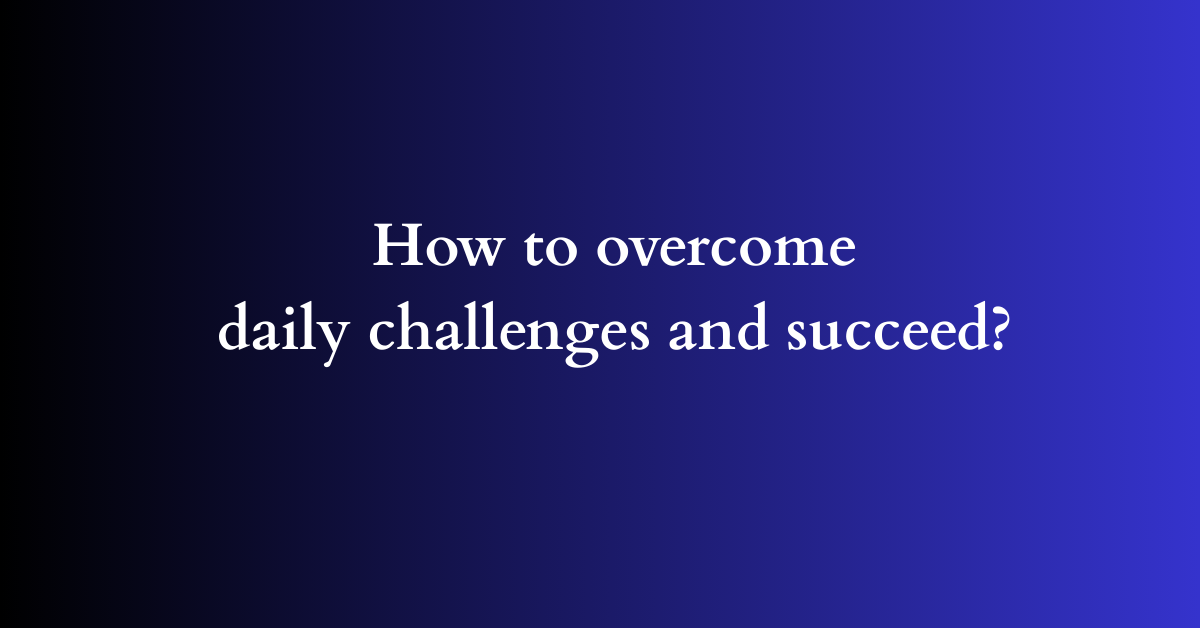 How to overcome daily challenges and succeed?